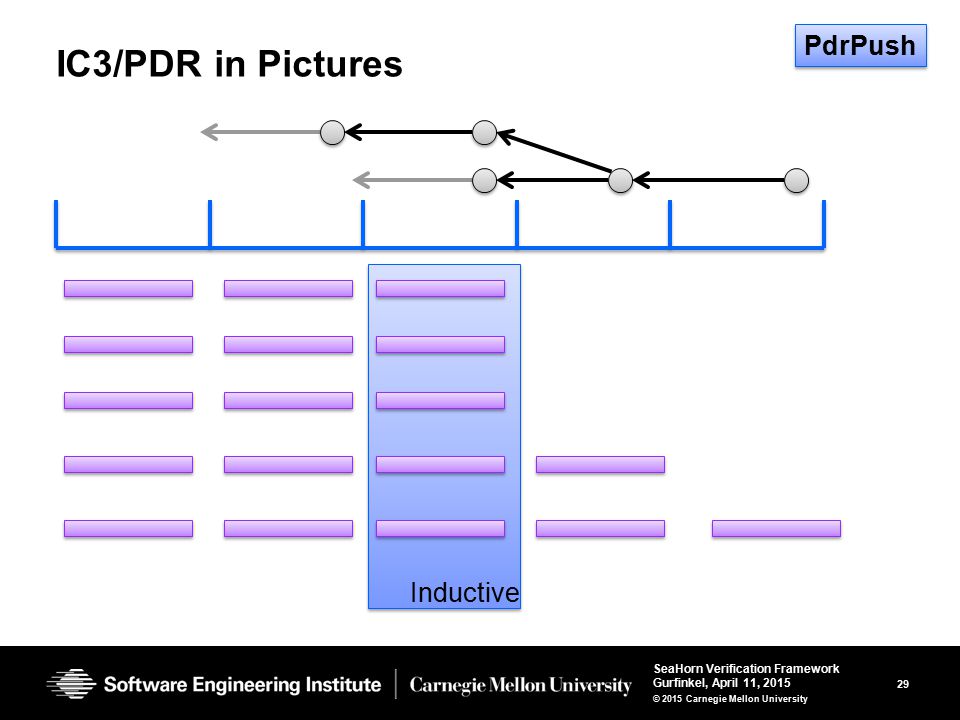 IC3/PDR in Pictures

PdrPush

Inductive

Software Engineering Institute | Carnegie Mellon University

SeaHorn Verification Framework
Gurfinkel, April 11, 2015
© 2015 Carnegie Mellon University

29